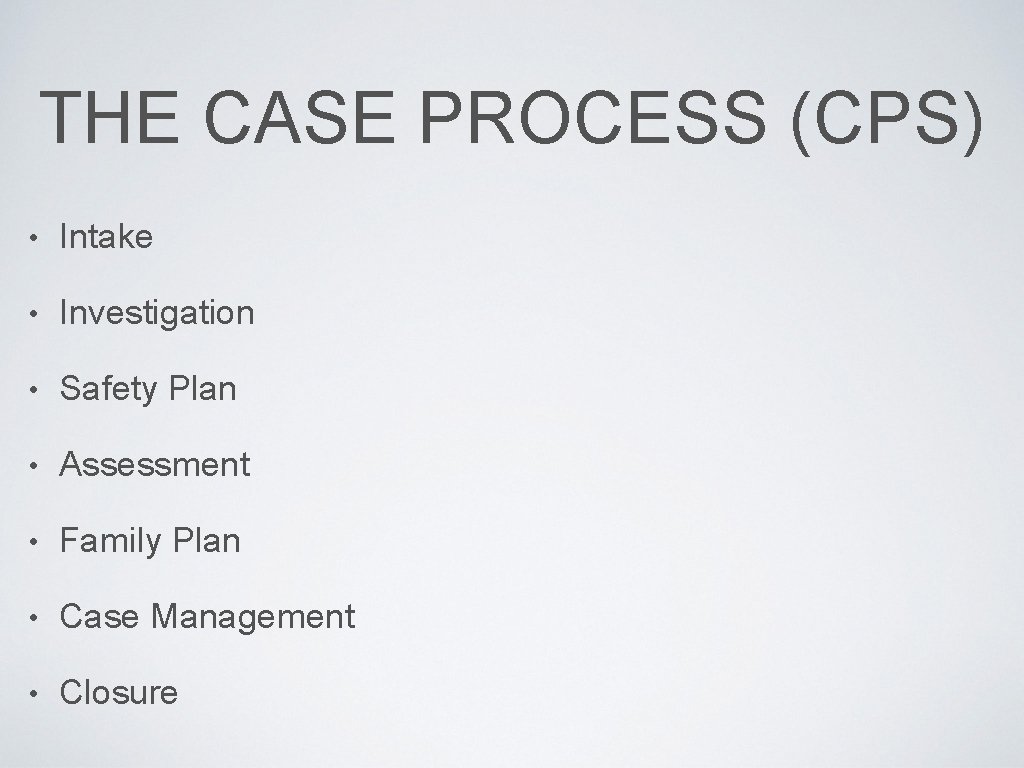 THE CASE PROCESS (CPS)

• Intake

• Investigation

• Safety Plan

• Assessment

• Family Plan

• Case Management

• Closure